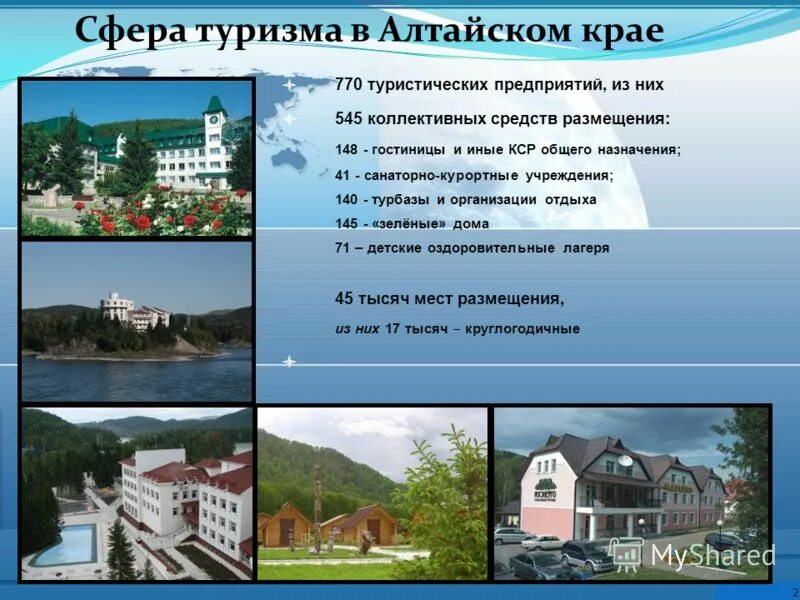 Сфера туризма в Алтайском крае

770 туристических предприятий, из них

545 коллективных средств размещения:

148 - гостиницы и иные КСР общего назначения;

41 - санаторно-курортные учреждения;

140 - турбазы и организации отдыха

145 - «зелёные» дома

71 – детские оздоровительные лагеря

45 тысяч мест размещения,

из них 17 тысяч – круглогодичные

MyShared

2